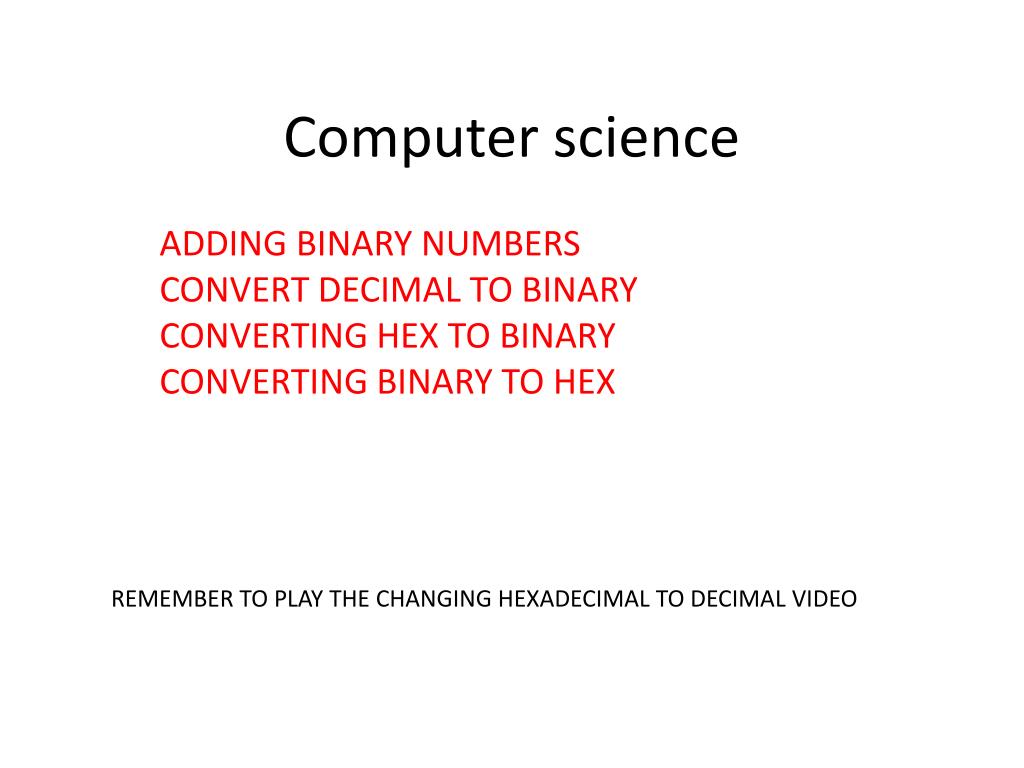 Computer science

ADDING BINARY NUMBERS
CONVERT DECIMAL TO BINARY
CONVERTING HEX TO BINARY
CONVERTING BINARY TO HEX

REMEMBER TO PLAY THE CHANGING HEXADECIMAL TO DECIMAL VIDEO